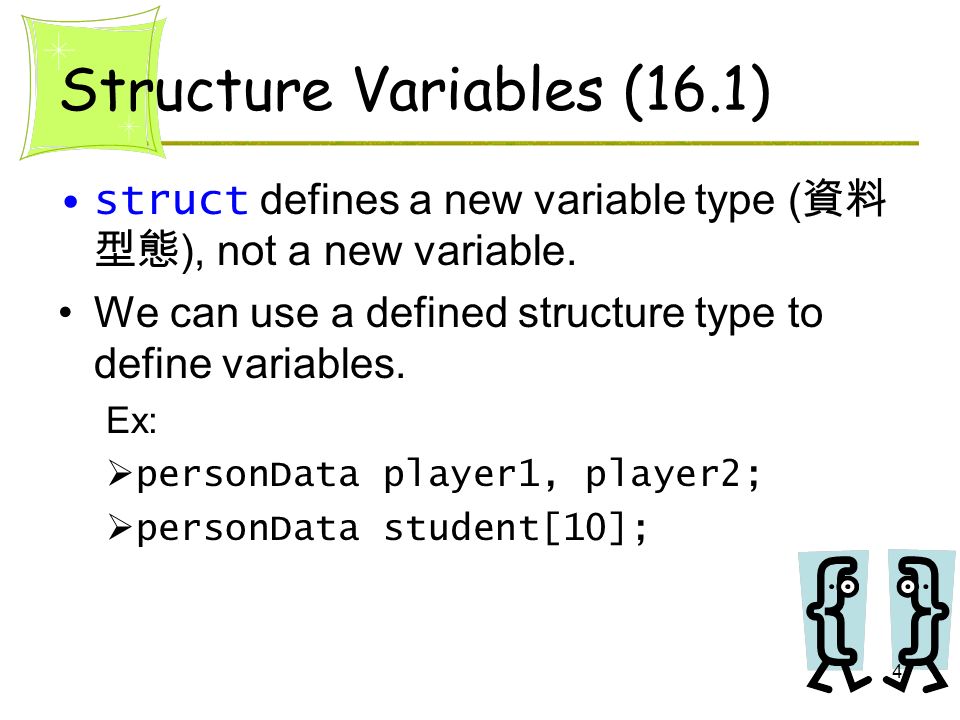 Structure Variables (16.1)

• struct defines a new variable type (資料型態), not a new variable.

• We can use a defined structure type to define variables.

Ex:

➢personData player1, player2;

➢personData student[10];

4